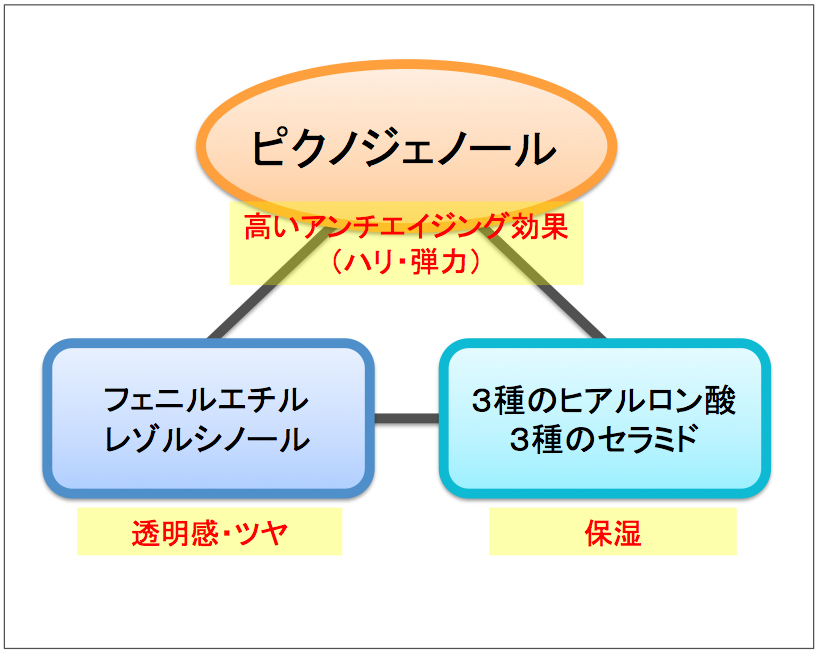 ピクノジェノール

高いアンチエイジング効果
（ハリ・弾力）

フェニルエチル
レゾルシノール

透明感・ツヤ

3種のヒアルロン酸
3種のセラミド

保湿